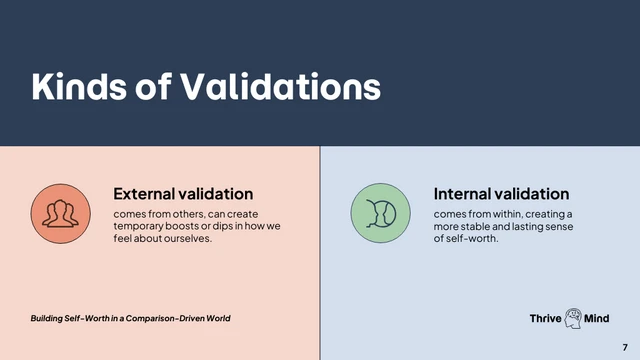 Kinds of Validations

External validation

comes from others, can create temporary boosts or dips in how we feel about ourselves.

Internal validation

comes from within, creating a more stable and lasting sense of self-worth.

Building Self-Worth in a Comparison-Driven World

Thrive Mind

7